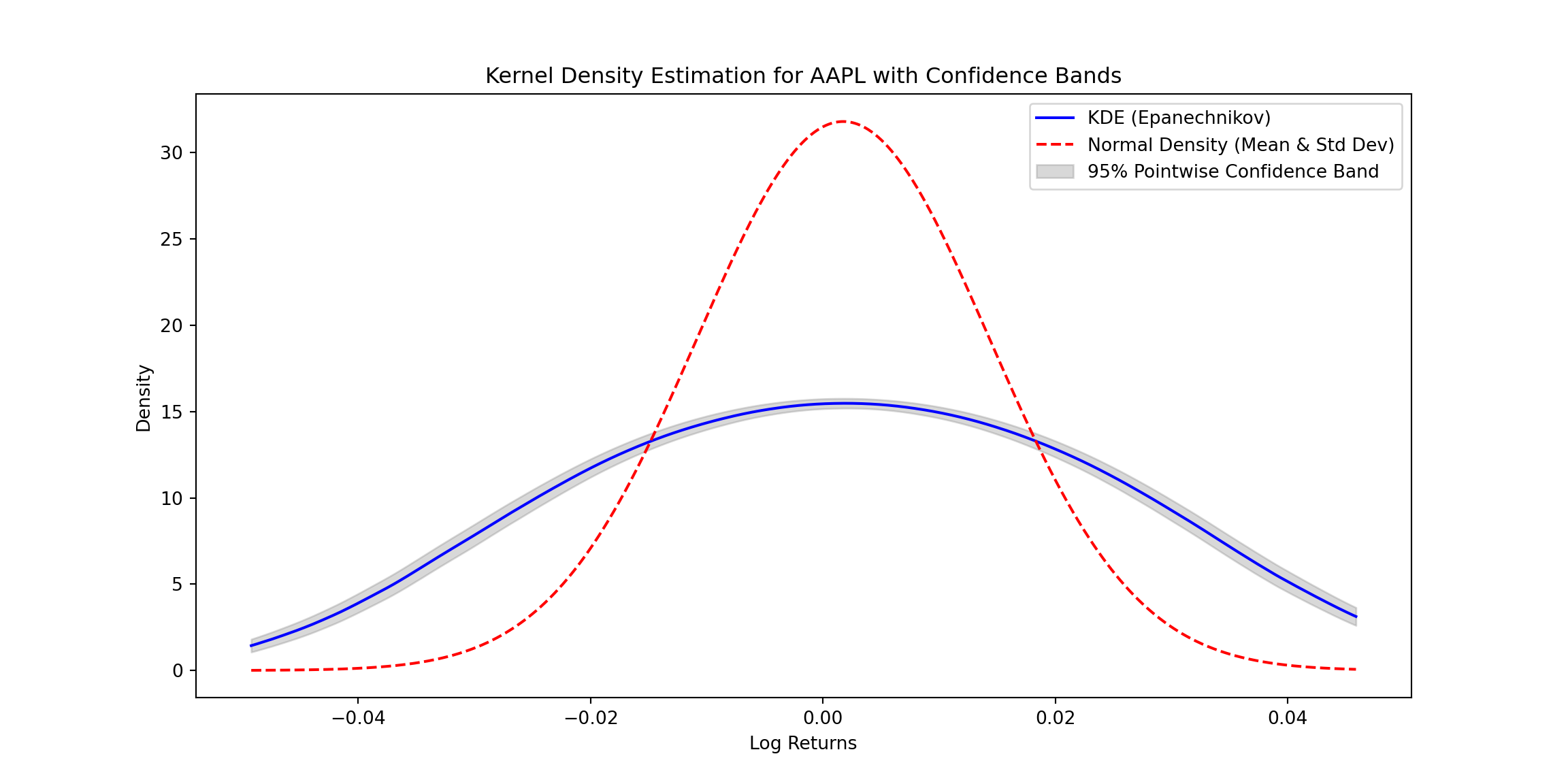 Kernel Density Estimation for AAPL with Confidence Bands

KDE (Epanechnikov)
Normal Density (Mean & Std Dev)
95% Pointwise Confidence Band

Density

30
25
20
15
10
5
0

−0.04
−0.02
0.00
0.02
0.04

Log Returns